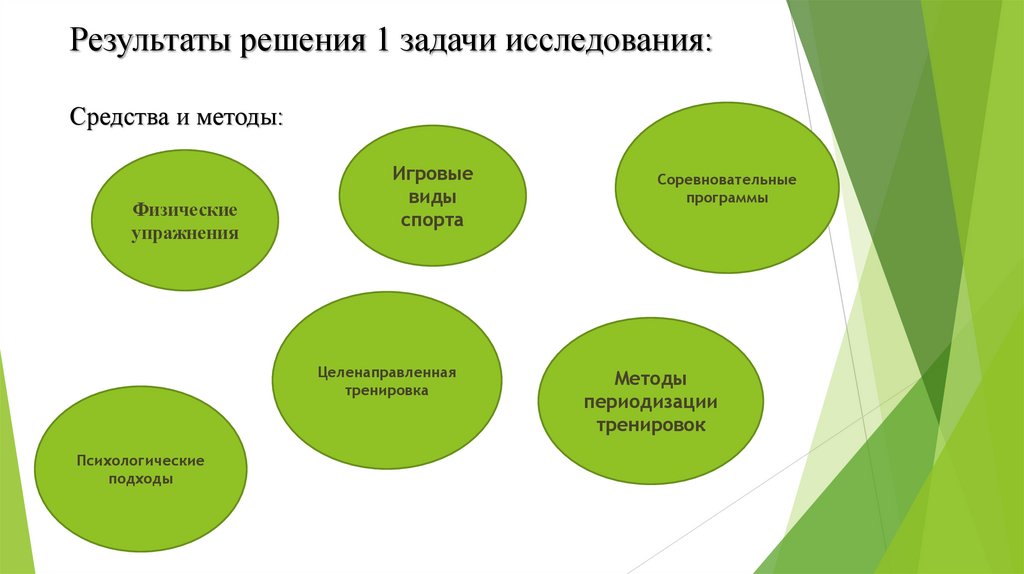 Результаты решения 1 задачи исследования:

Средства и методы:

Физические упражнения

Игровые виды спорта

Соревновательные программы

Целенаправленная тренировка

Методы периодизации тренировок

Психологические подходы